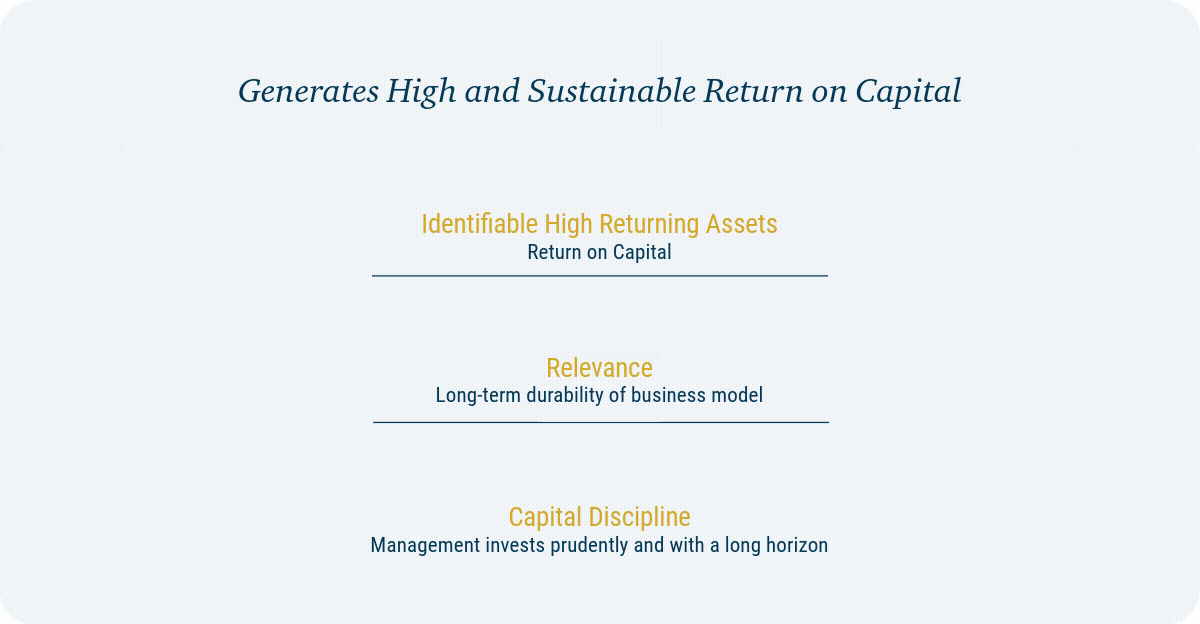 Generates High and Sustainable Return on Capital

Identifiable High Returning Assets
Return on Capital

Relevance
Long-term durability of business model

Capital Discipline
Management invests prudently and with a long horizon